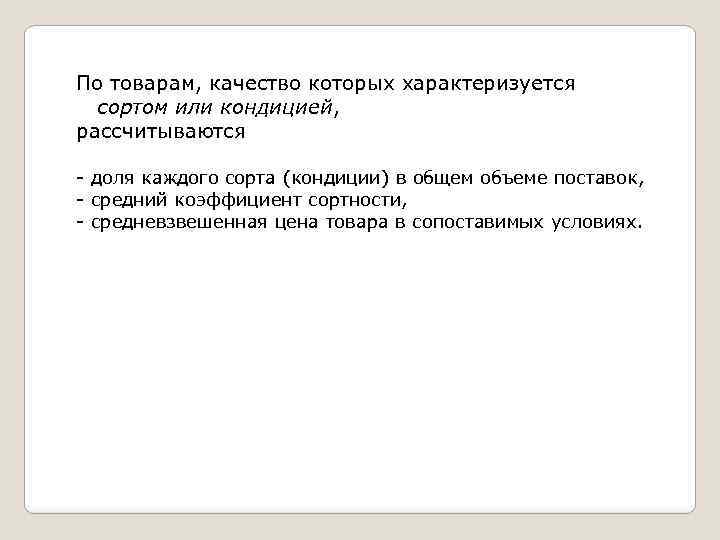 По товарам, качество которых характеризуется сортом или кондицией, рассчитываются

- доля каждого сорта (кондиции) в общем объеме поставок,
- средний коэффициент сортности,
- средневзвешенная цена товара в сопоставимых условиях.